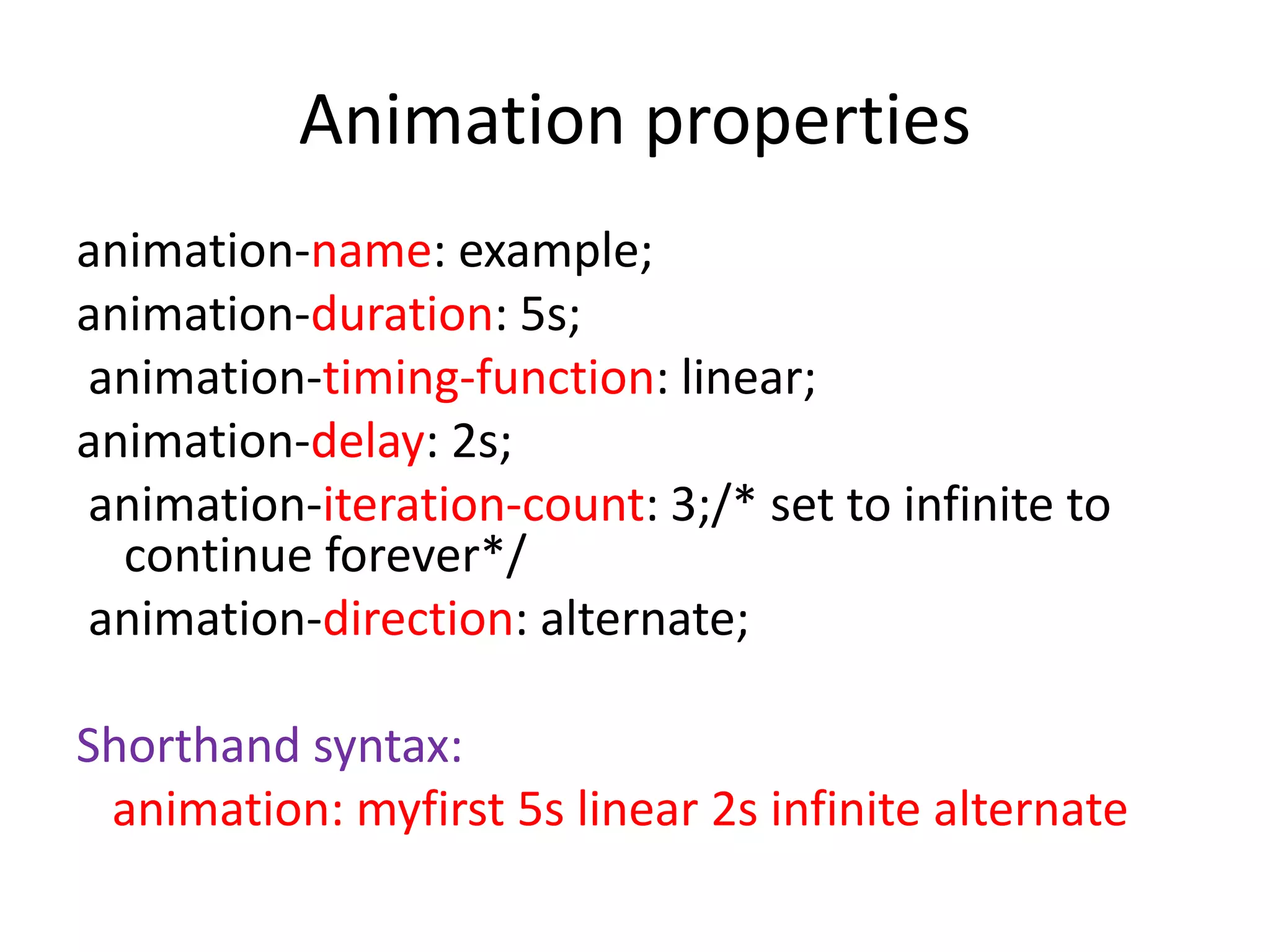 Animation properties

animation-name: example;

animation-duration: 5s;

animation-timing-function: linear;

animation-delay: 2s;

animation-iteration-count: 3;/* set to infinite to continue forever*/

animation-direction: alternate;

Shorthand syntax:

animation: myfirst 5s linear 2s infinite alternate